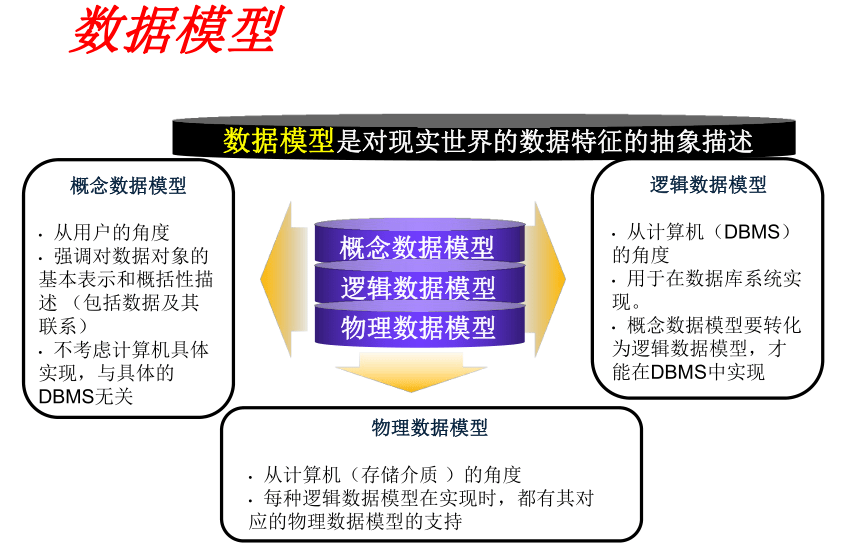 数据模型

数据模型是对现实世界的数据特征的抽象描述

概念数据模型

· 从用户的角度
· 强调对数据对象的基本表示和概括性描述 （包括数据及其联系）
· 不考虑计算机具体实现，与具体的DBMS无关

概念数据模型
逻辑数据模型
物理数据模型

逻辑数据模型

· 从计算机（DBMS）的角度
· 用于在数据库系统实现。
· 概念数据模型要转化为逻辑数据模型，才能在DBMS中实现

物理数据模型

· 从计算机（存储介质 ）的角度
· 每种逻辑数据模型在实现时，都有其对应的物理数据模型的支持